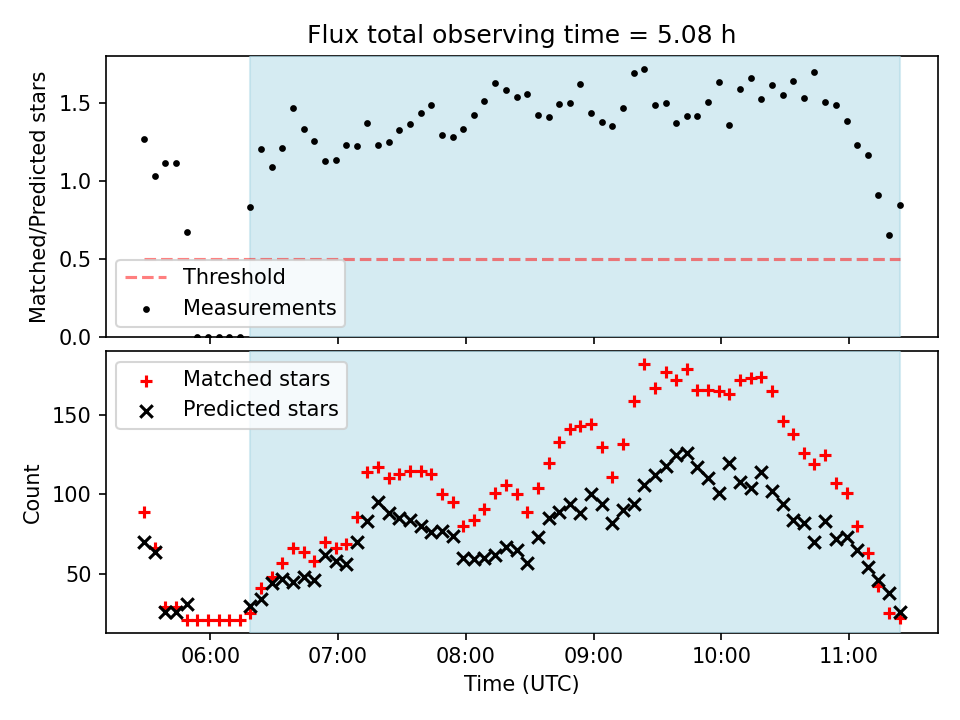 Flux total observing time = 5.08 h

Matched/Predicted stars

1.5
1.0
0.5
0.0

Threshold
Measurements

Matched stars
Predicted stars

Count

150
100
50

06:00
07:00
08:00
09:00
10:00
11:00

Time (UTC)